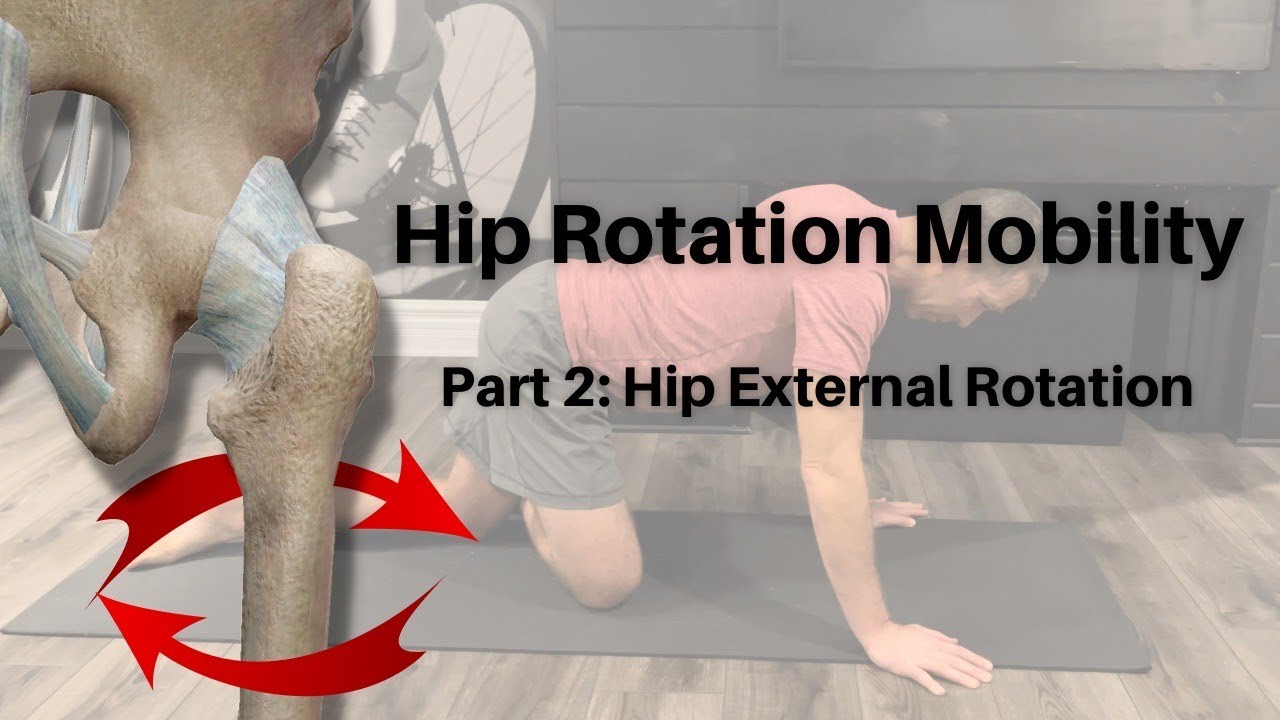 Hip Rotation Mobility

Part 2: Hip External Rotation